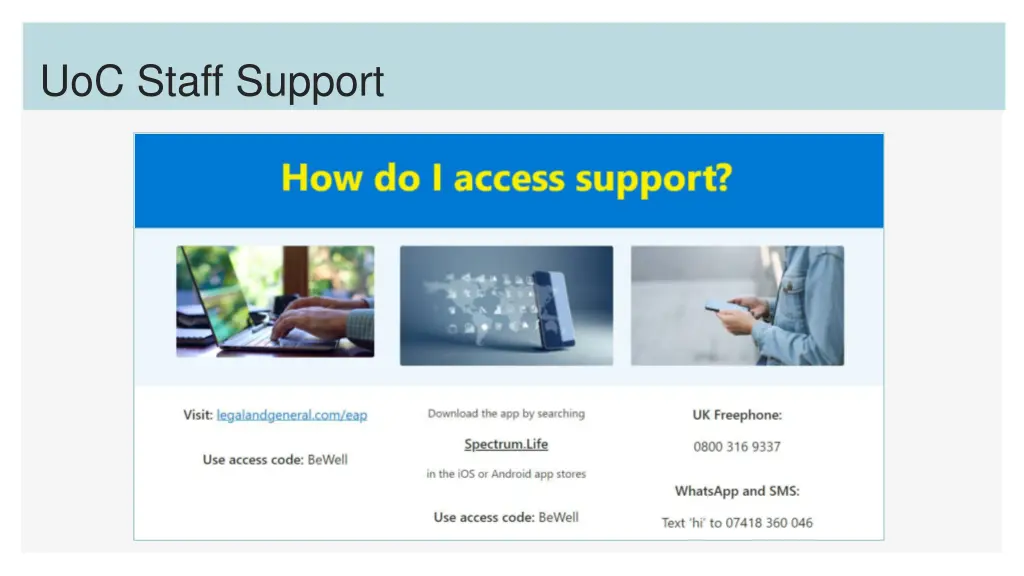 UoC Staff Support

How do I access support?

Visit: legalandgeneral.com/eap

Use access code: BeWell

Download the app by searching

Spectrum.Life

in the iOS or Android app stores

Use access code: BeWell

UK Freephone:

0800 316 9337

WhatsApp and SMS:

Text 'hi' to 07418 360 046